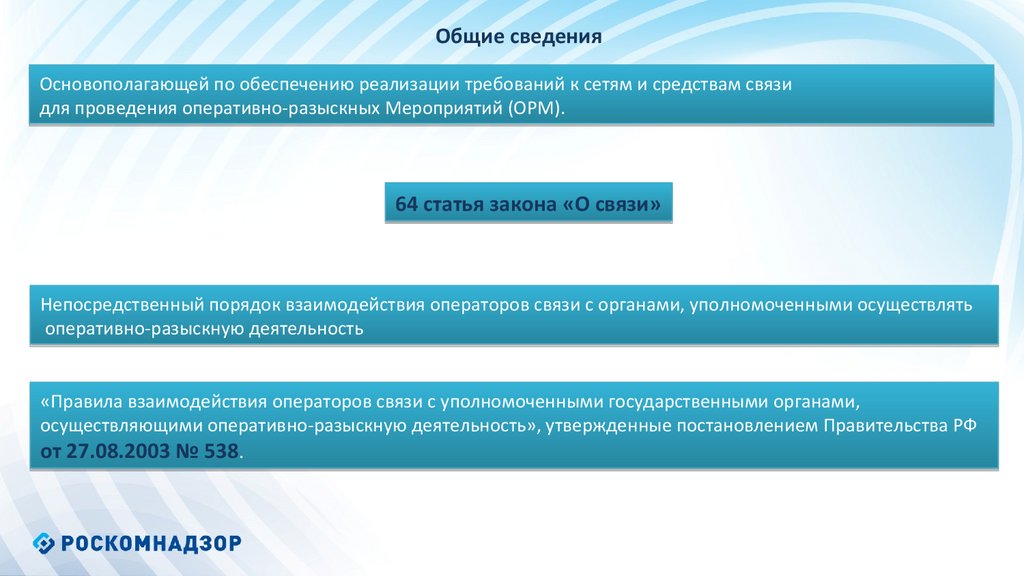 Общие сведения

Основополагающей по обеспечению реализации требований к сетям и средствам связи для проведения оперативно-разыскных Мероприятий (ОРМ).

64 статья закона «О связи»

Непосредственный порядок взаимодействия операторов связи с органами, уполномоченными осуществлять оперативно-разыскную деятельность

«Правила взаимодействия операторов связи с уполномоченными государственными органами, осуществляющими оперативно-разыскную деятельность», утвержденные постановлением Правительства РФ от 27.08.2003 № 538.

РОСКОМНАДЗОР